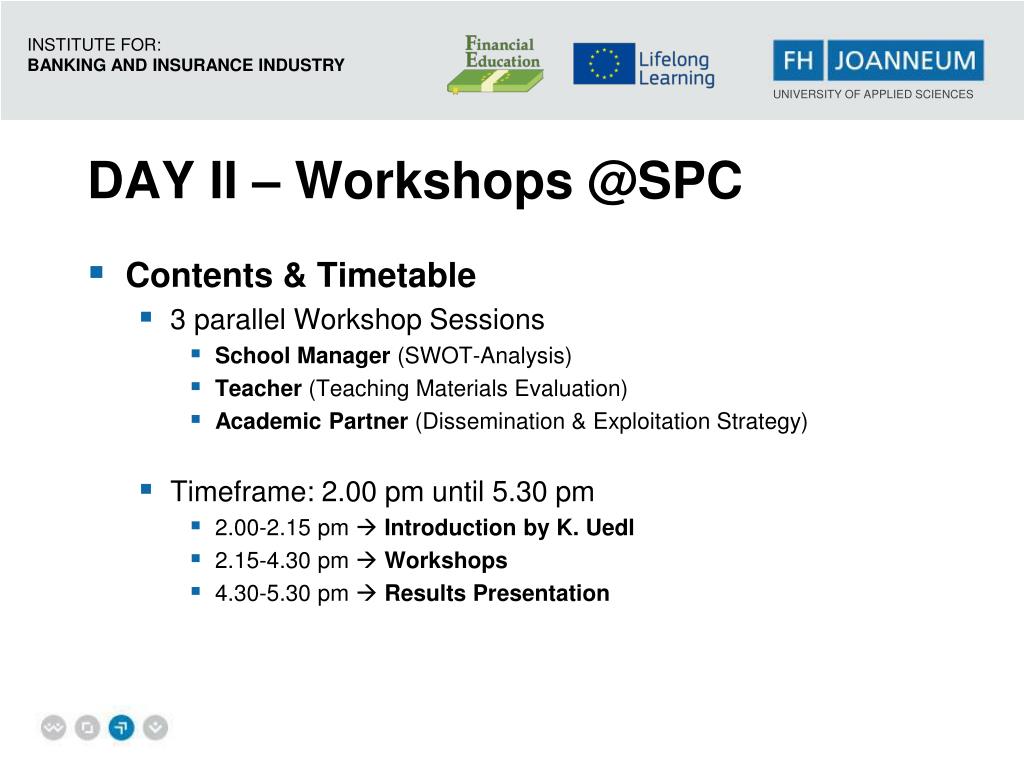 INSTITUTE FOR:
BANKING AND INSURANCE INDUSTRY

Financial Education

Lifelong Learning

FH JOANNEUM
UNIVERSITY OF APPLIED SCIENCES

DAY II – Workshops @SPC

Contents & Timetable

3 parallel Workshop Sessions

School Manager (SWOT-Analysis)

Teacher (Teaching Materials Evaluation)

Academic Partner (Dissemination & Exploitation Strategy)

Timeframe: 2.00 pm until 5.30 pm

2.00-2.15 pm → Introduction by K. Uedl

2.15-4.30 pm → Workshops

4.30-5.30 pm → Results Presentation